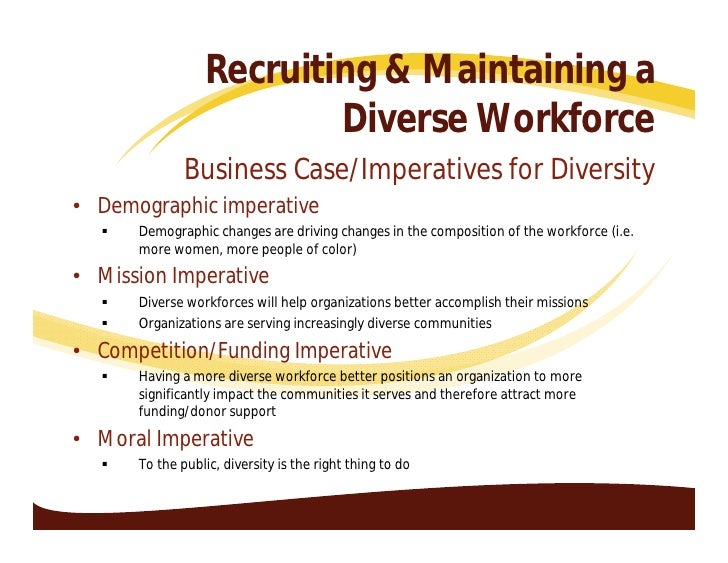 Recruiting & Maintaining a Diverse Workforce

Business Case/Imperatives for Diversity

• Demographic imperative
  ▪ Demographic changes are driving changes in the composition of the workforce (i.e. more women, more people of color)
• Mission Imperative
  ▪ Diverse workforces will help organizations better accomplish their missions
  ▪ Organizations are serving increasingly diverse communities
• Competition/Funding Imperative
  ▪ Having a more diverse workforce better positions an organization to more significantly impact the communities it serves and therefore attract more funding/donor support
• Moral Imperative
  ▪ To the public, diversity is the right thing to do